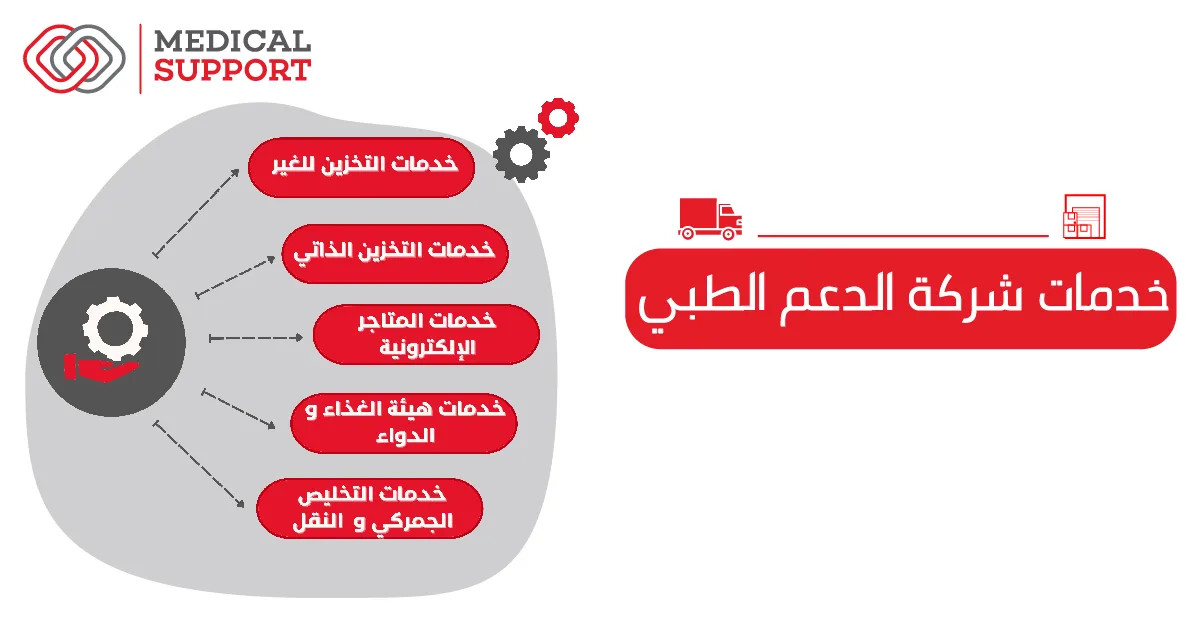 MEDICAL SUPPORT

خدمات شركة الدعم الطبي

خدمات التخزين للغير

خدمات التخزين الذاتي

خدمات المتاجر الإلكترونية

خدمات هيئة الغذاء و الدواء

خدمات التخليص الجمركي و النقل